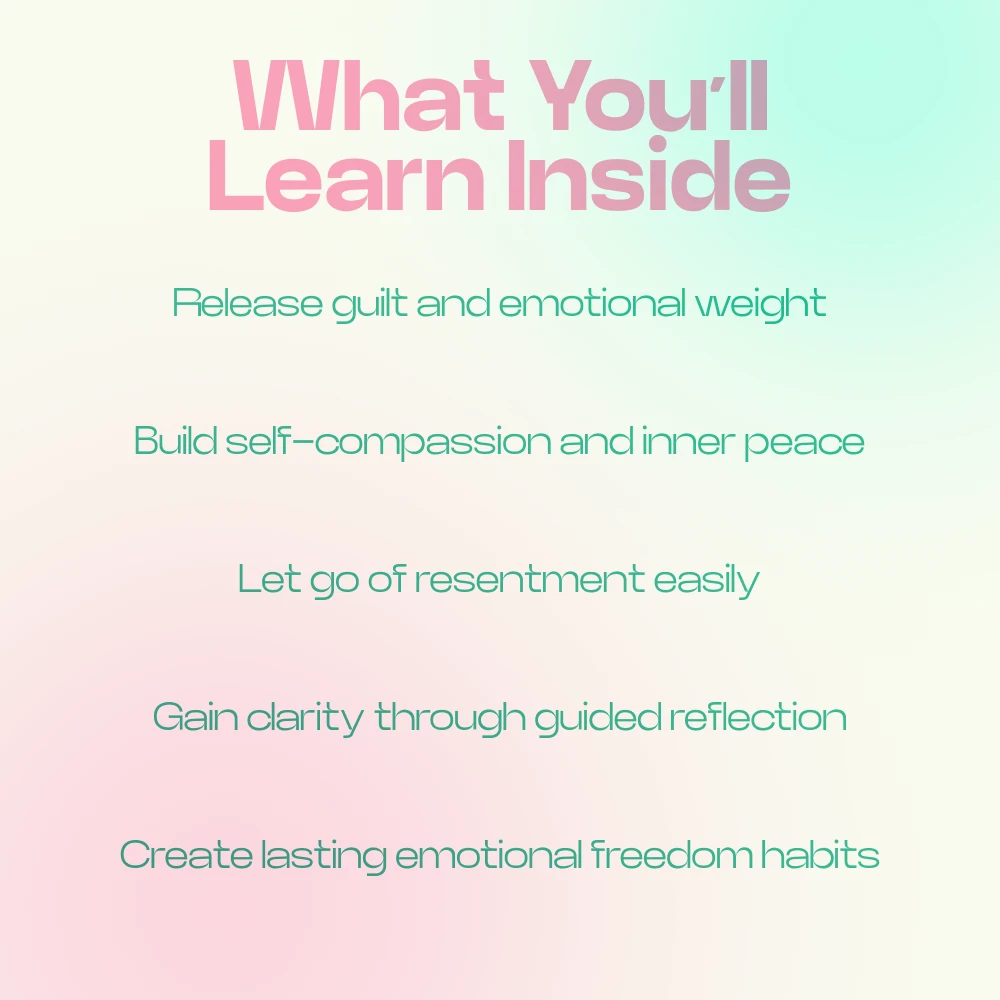 What You'll Learn Inside

Release guilt and emotional weight

Build self-compassion and inner peace

Let go of resentment easily

Gain clarity through guided reflection

Create lasting emotional freedom habits